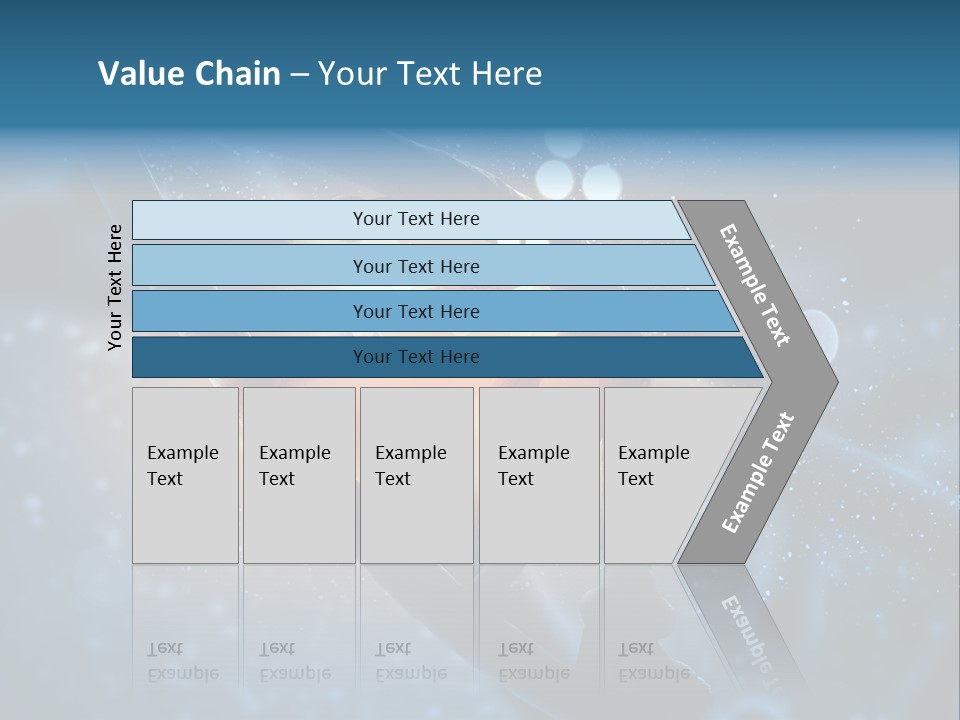 Value Chain – Your Text Here

Your Text Here

Your Text Here

Your Text Here

Your Text Here

Your Text Here

Example Text

Example Text

Example Text

Example Text

Example Text

Example Text

Example Text